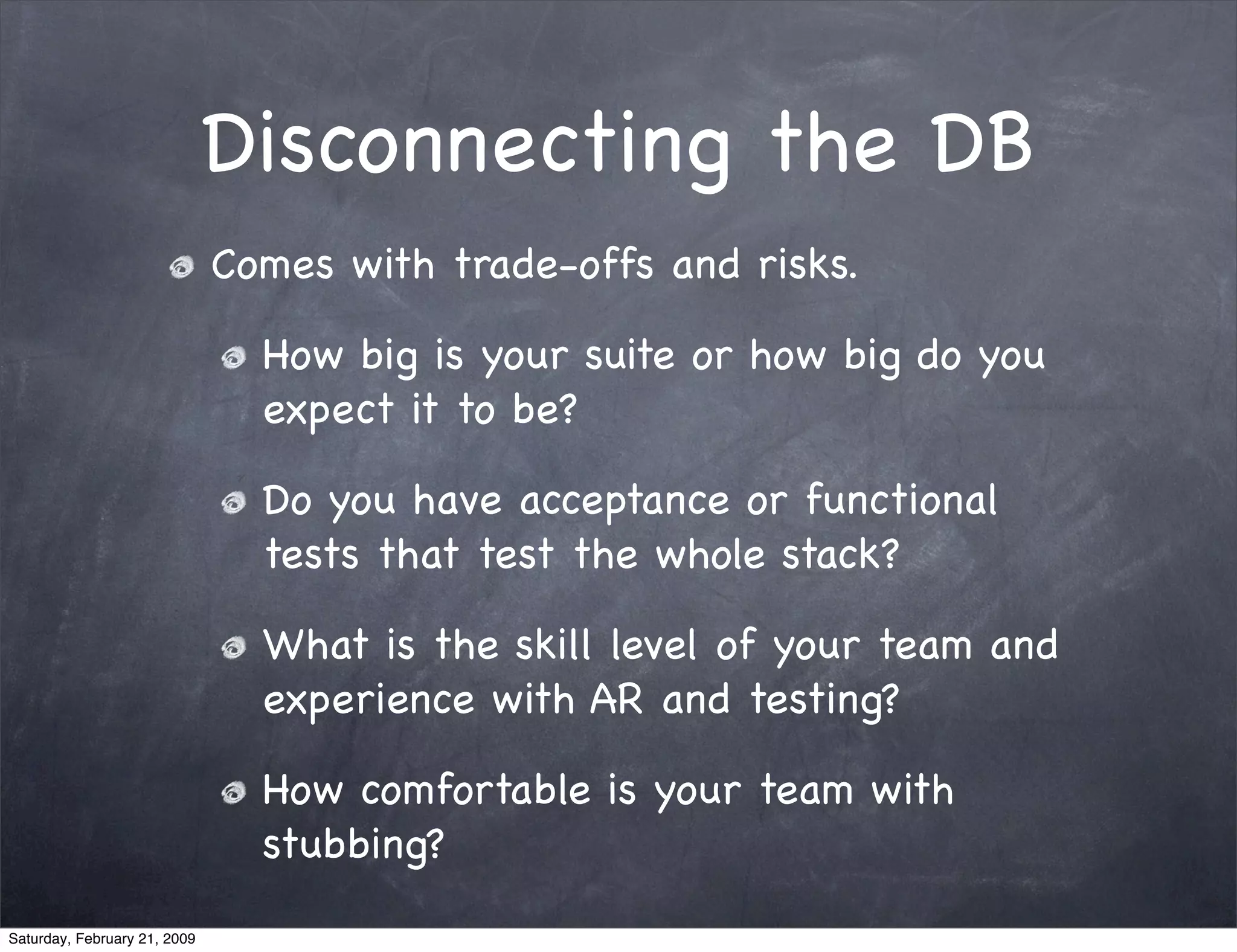 Disconnecting the DB

Comes with trade-offs and risks.

How big is your suite or how big do you expect it to be?

Do you have acceptance or functional tests that test the whole stack?

What is the skill level of your team and experience with AR and testing?

How comfortable is your team with stubbing?

Saturday, February 21, 2009